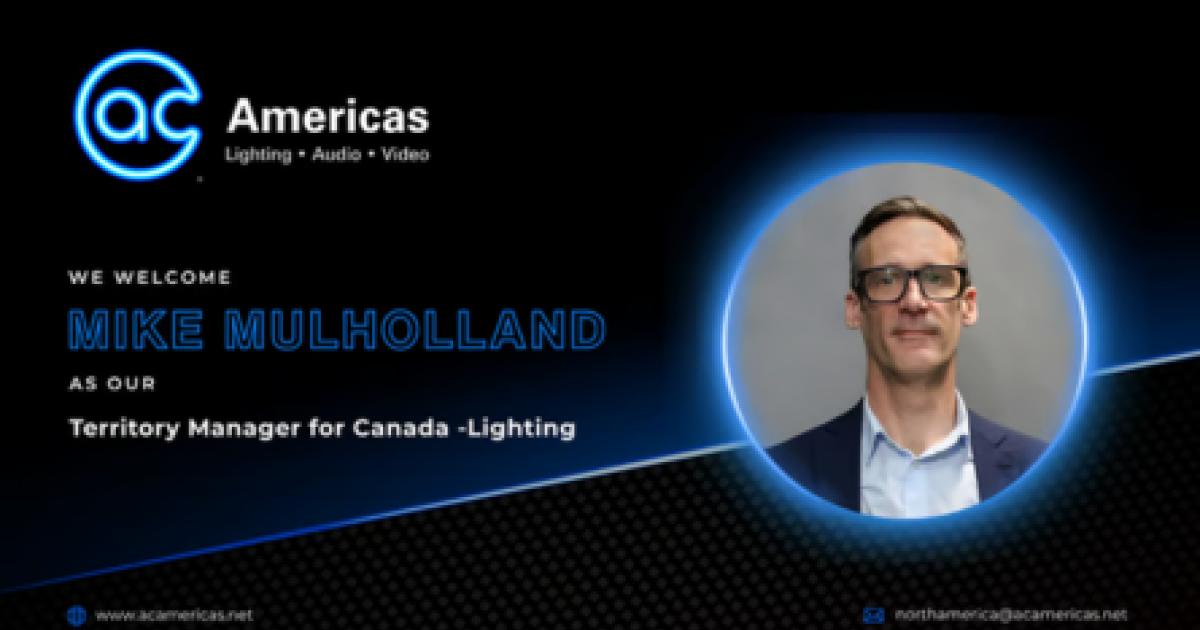 ac Americas
Lighting • Audio • Video

WE WELCOME
MIKE MULHOLLAND
AS OUR
Territory Manager for Canada -Lighting

www.acamericas.net
northamerica@acamericas.net